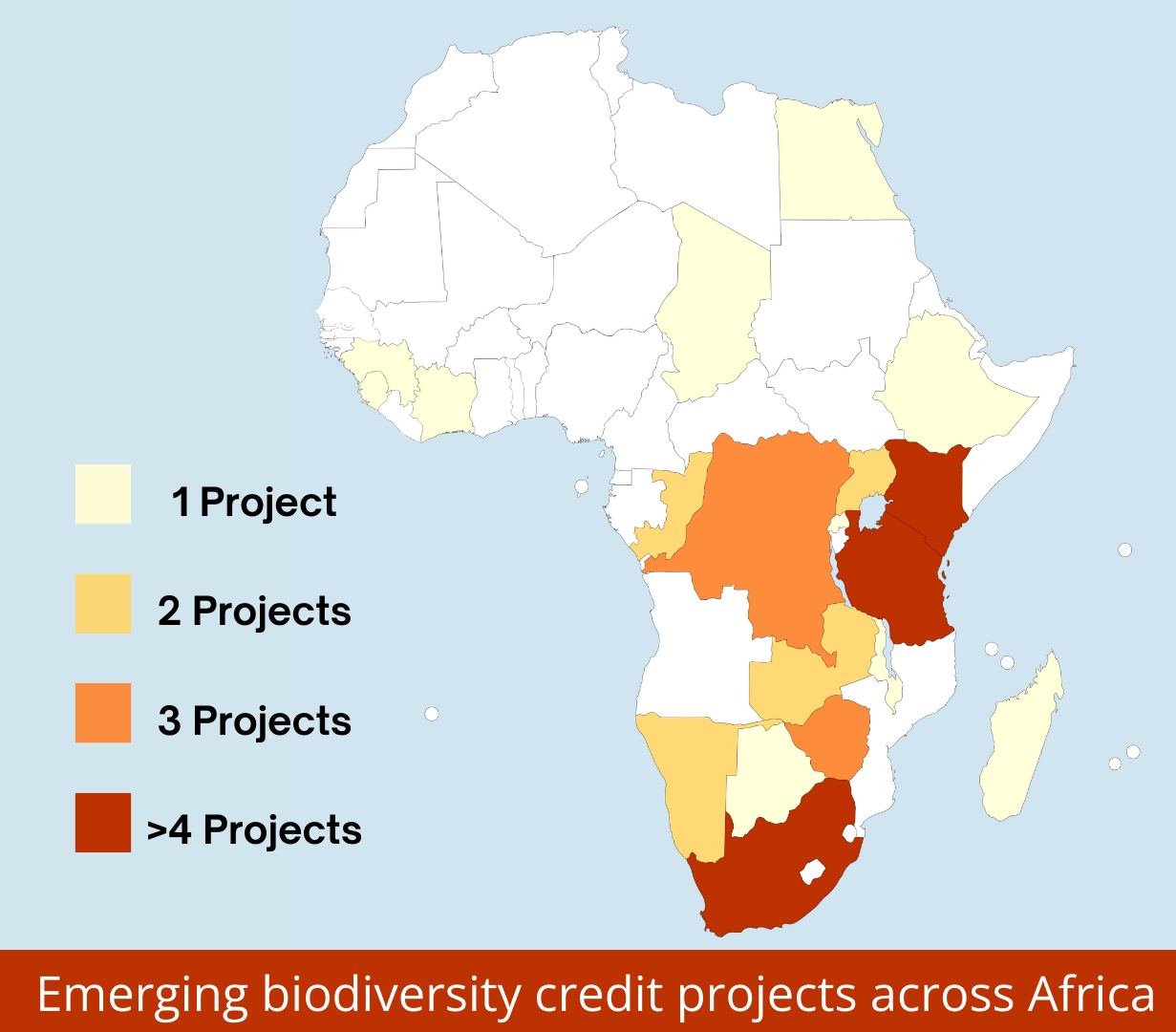 1 Project
2 Projects
3 Projects
>4 Projects

Emerging biodiversity credit projects across Africa